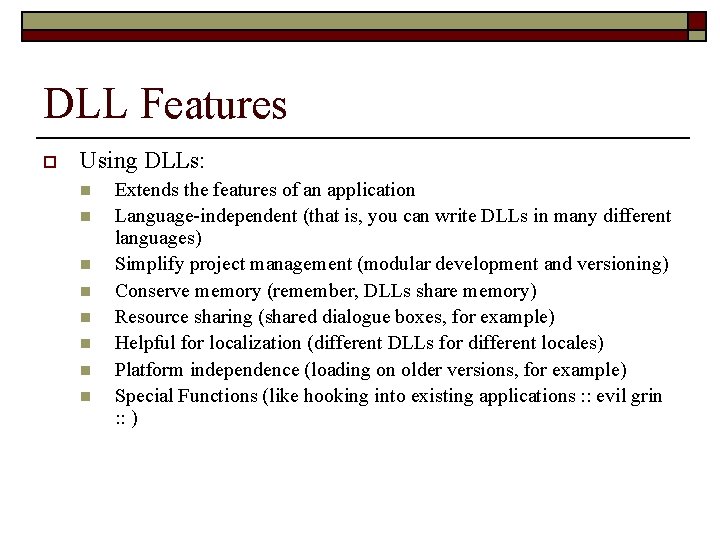 DLL Features

Using DLLs:

Extends the features of an application

Language-independent (that is, you can write DLLs in many different languages)

Simplify project management (modular development and versioning)

Conserve memory (remember, DLLs share memory)

Resource sharing (shared dialogue boxes, for example)

Helpful for localization (different DLLs for different locales)

Platform independence (loading on older versions, for example)

Special Functions (like hooking into existing applications :: evil grin :: )